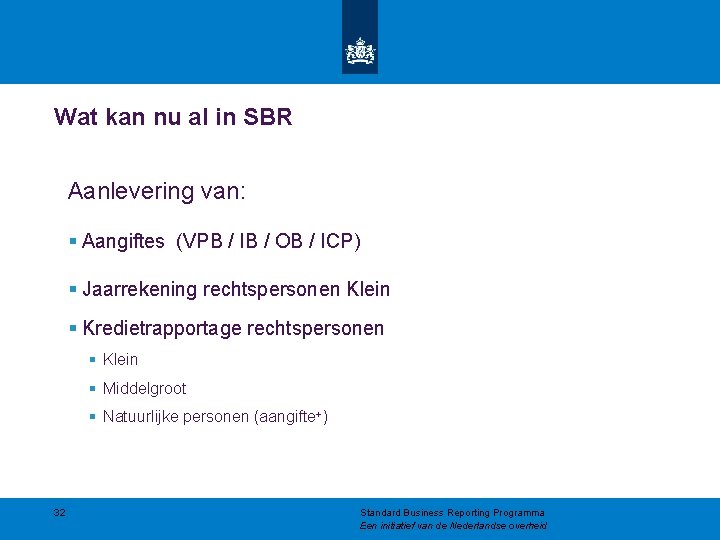 Wat kan nu al in SBR

Aanlevering van:

▪ Aangiftes (VPB / IB / OB / ICP)

▪ Jaarrekening rechtspersonen Klein

▪ Kredietrapportage rechtspersonen

▪ Klein

▪ Middelgroot

▪ Natuurlijke personen (aangifte$^+$)

32

Standard Business Reporting Programma
Een initiatief van de Nederlandse overheid